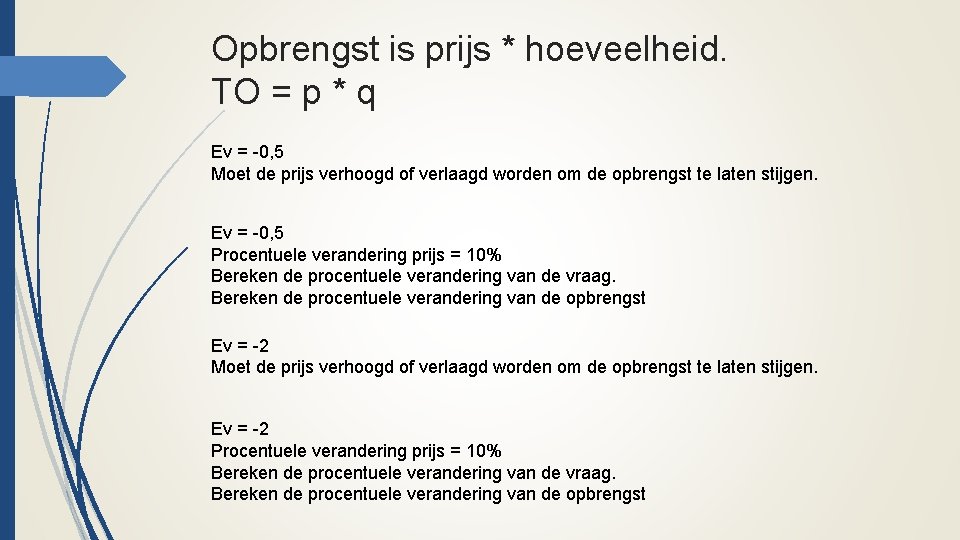 Opbrengst is prijs * hoeveelheid.
TO = p * q

Ev = -0,5
Moet de prijs verhoogd of verlaagd worden om de opbrengst te laten stijgen.

Ev = -0,5
Procentuele verandering prijs = 10%
Bereken de procentuele verandering van de vraag.
Bereken de procentuele verandering van de opbrengst

Ev = -2
Moet de prijs verhoogd of verlaagd worden om de opbrengst te laten stijgen.

Ev = -2
Procentuele verandering prijs = 10%
Bereken de procentuele verandering van de vraag.
Bereken de procentuele verandering van de opbrengst